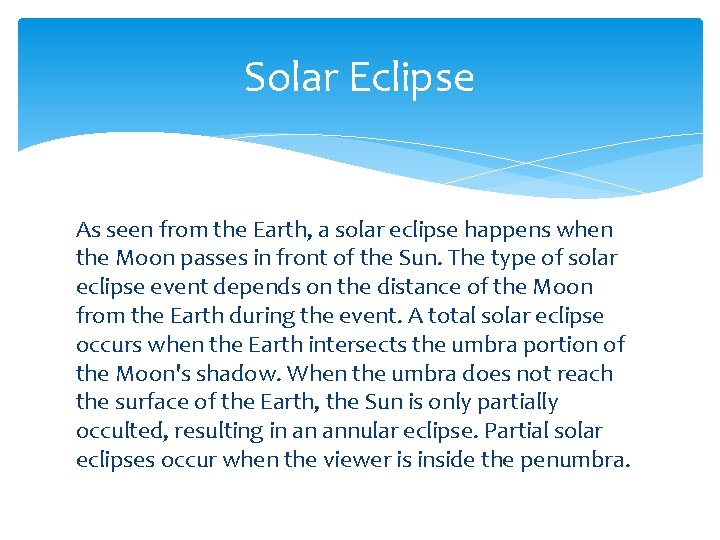 Solar Eclipse

As seen from the Earth, a solar eclipse happens when the Moon passes in front of the Sun. The type of solar eclipse event depends on the distance of the Moon from the Earth during the event. A total solar eclipse occurs when the Earth intersects the umbra portion of the Moon's shadow. When the umbra does not reach the surface of the Earth, the Sun is only partially occulted, resulting in an annular eclipse. Partial solar eclipses occur when the viewer is inside the penumbra.